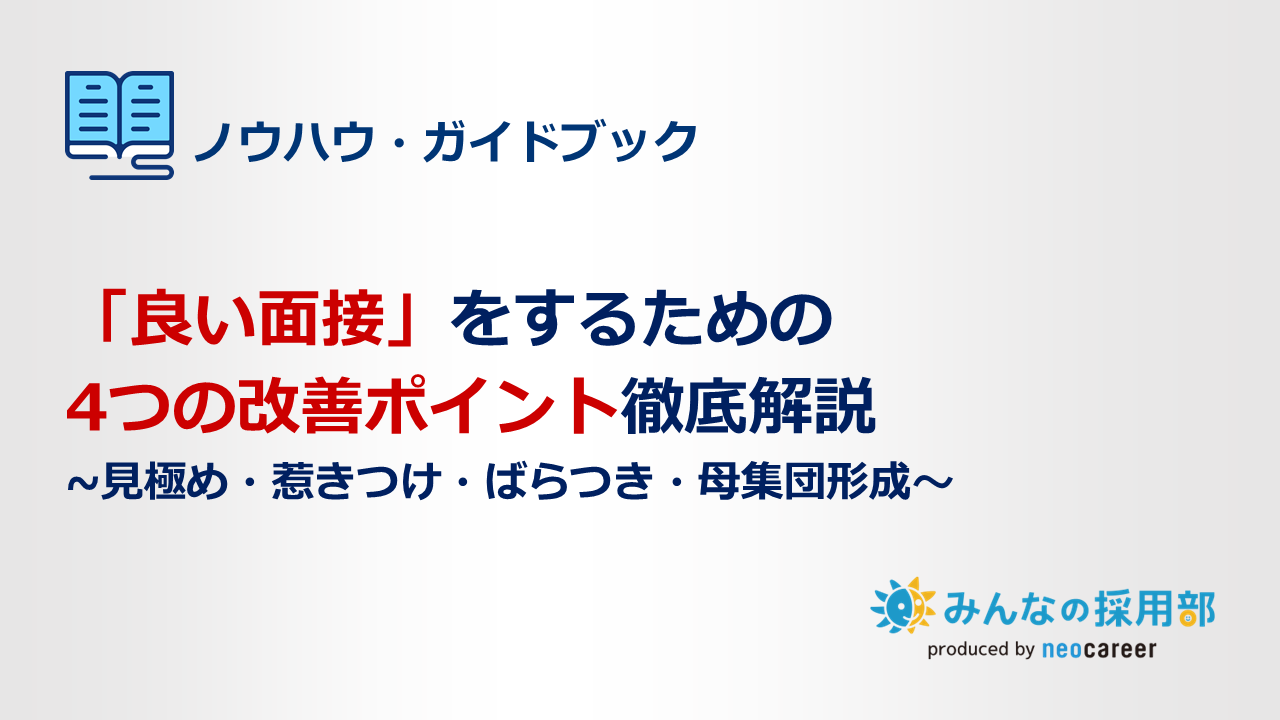 ノウハウ・ガイドブック

「良い面接」をするための
4つの改善ポイント徹底解説
~見極め・惹きつけ・ばらつき・母集団形成～

みんなの採用部
produced by neocareer